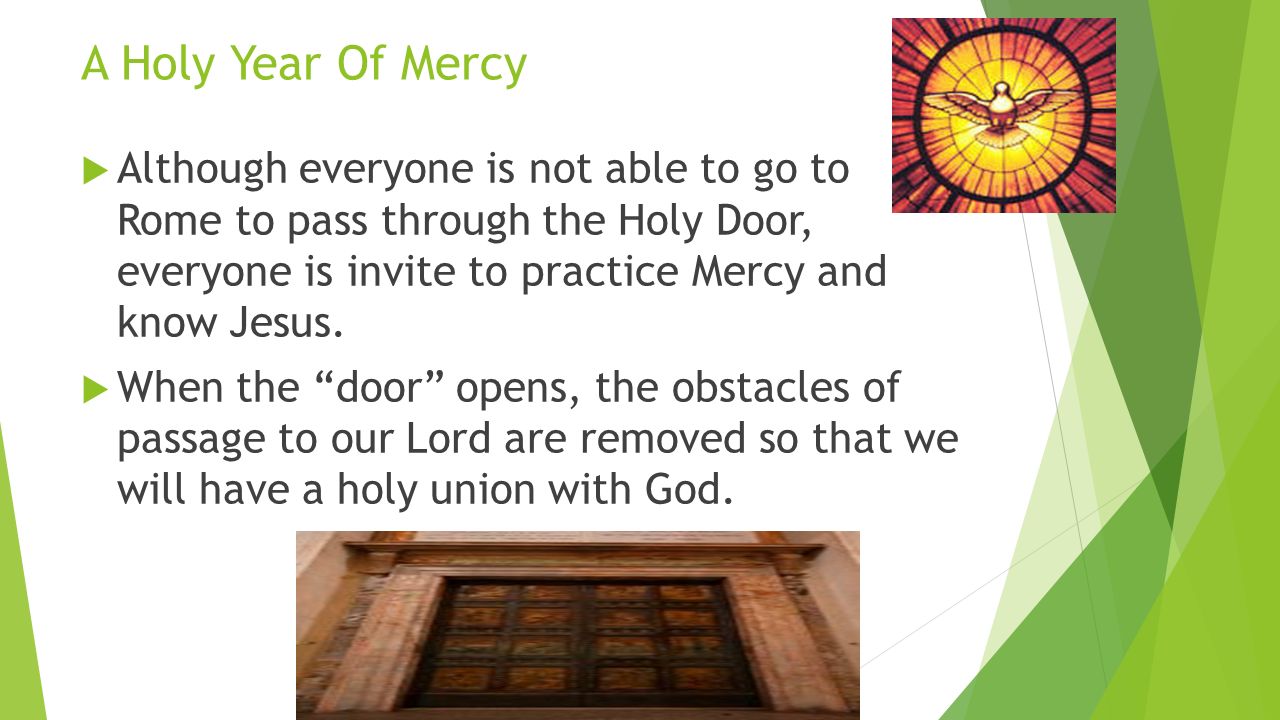 A Holy Year Of Mercy

Although everyone is not able to go to Rome to pass through the Holy Door, everyone is invite to practice Mercy and know Jesus.

When the “door” opens, the obstacles of passage to our Lord are removed so that we will have a holy union with God.